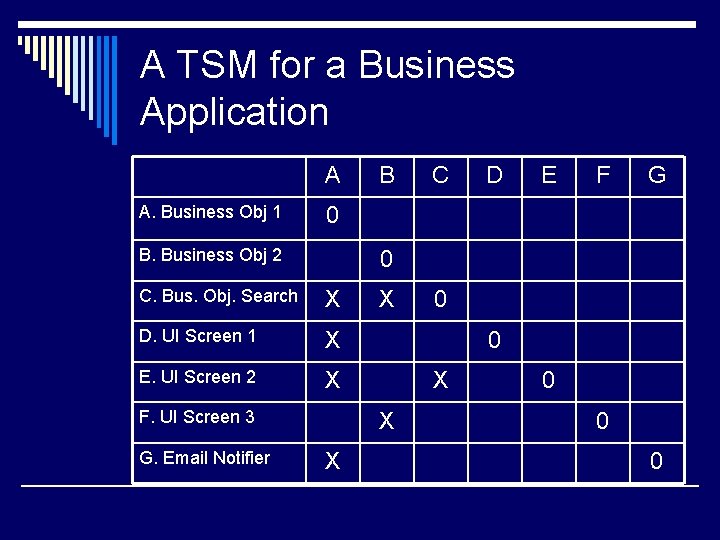 A TSM for a Business Application

| | A | B | C | D | E | F | G |
|---|---|---|---|---|---|---|---|
| A. Business Obj 1 | 0 | | | | | | |
| B. Business Obj 2 | | 0 | | | | | |
| C. Bus. Obj. Search | X | X | 0 | | | | |
| D. UI Screen 1 | X | | | 0 | | | |
| E. UI Screen 2 | X | | X | | 0 | | |
| F. UI Screen 3 | | X | | | | 0 | |
| G. Email Notifier | X | | | | | | 0 |